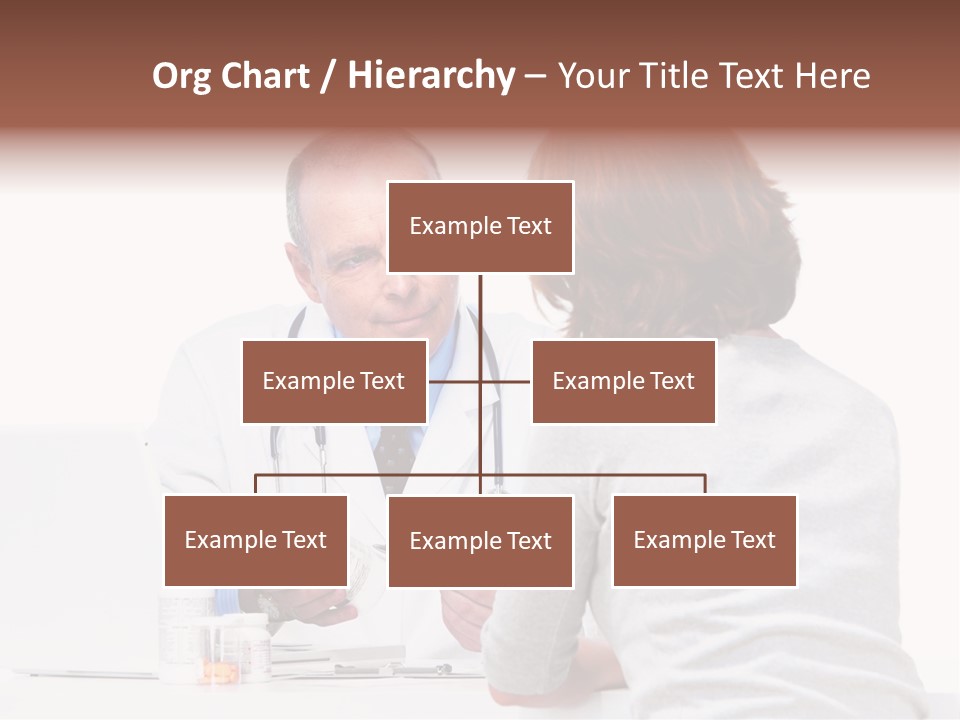 Org Chart / Hierarchy – Your Title Text Here

Example Text

Example Text

Example Text

Example Text

Example Text

Example Text